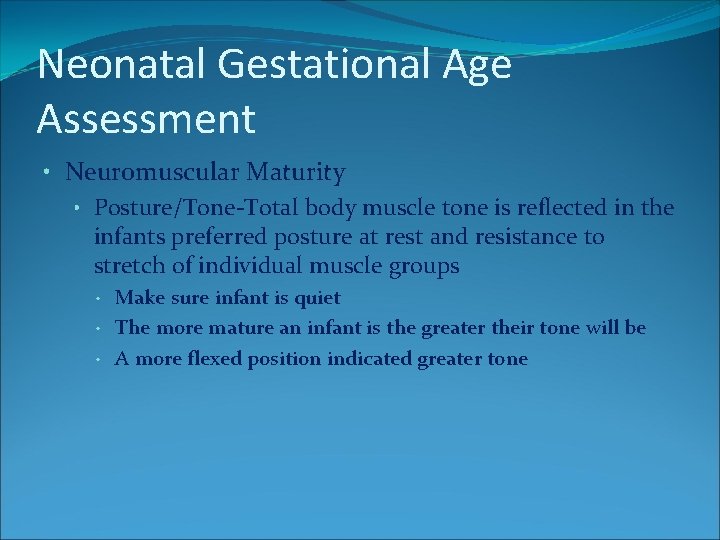 Neonatal Gestational Age Assessment

• Neuromuscular Maturity
  • Posture/Tone-Total body muscle tone is reflected in the infants preferred posture at rest and resistance to stretch of individual muscle groups
    • Make sure infant is quiet
    • The more mature an infant is the greater their tone will be
    • A more flexed position indicated greater tone